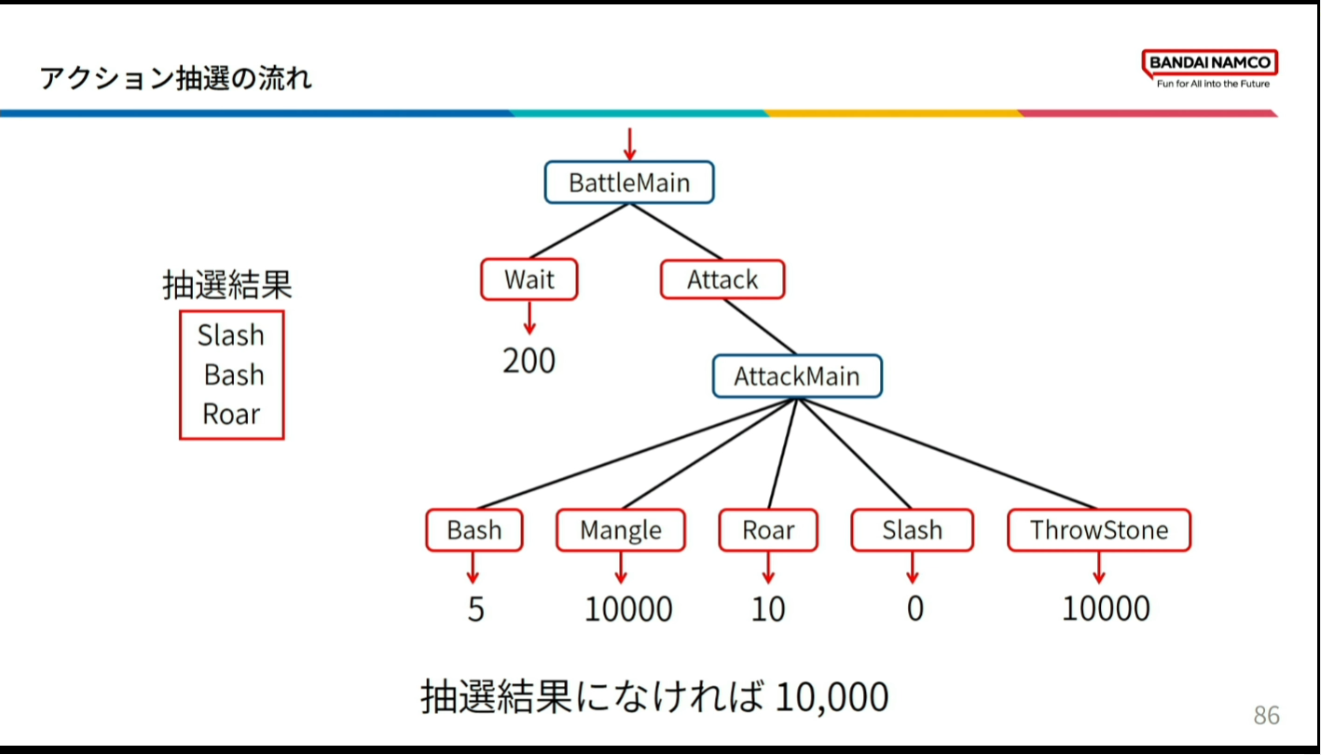 アクション抽選の流れ

BANDAI NAMCO
Fun for All into the Future

抽選結果
Slash
Bash
Roar

BattleMain
Wait
Attack
200
AttackMain
Bash
Mangle
Roar
Slash
ThrowStone
5
10000
10
0
10000

抽選結果になければ 10,000

86